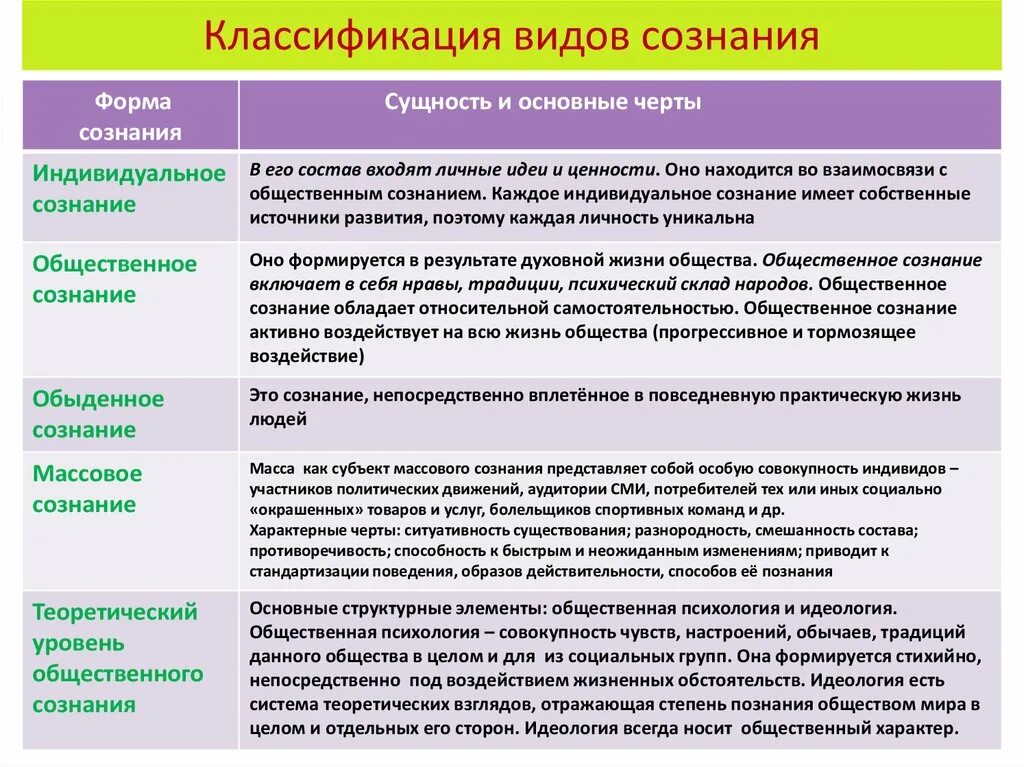 Классификация видов сознания

| Форма сознания | Сущность и основные черты |
|---|---|
| Индивидуальное сознание | В его состав входят личные идеи и ценности. Оно находится во взаимосвязи с общественным сознанием. Каждое индивидуальное сознание имеет собственные источники развития, поэтому каждая личность уникальна |
| Общественное сознание | Оно формируется в результате духовной жизни общества. Общественное сознание включает в себя нравы, традиции, психический склад народов. Общественное сознание обладает относительной самостоятельностью. Общественное сознание активно воздействует на всю жизнь общества (прогрессивное и тормозящее воздействие) |
| Обыденное сознание | Это сознание, непосредственно вплетённое в повседневную практическую жизнь людей |
| Массовое сознание | Масса как субъект массового сознания представляет собой особую совокупность индивидов – участников политических движений, аудитории СМИ, потребителей тех или иных социально «окрашенных» товаров и услуг, болельщиков спортивных команд и др. Характерные черты: ситуативность существования; разнородность, смешанность состава; противоречивость; способность к быстрым и неожиданным изменениям; приводит к стандартизации поведения, образов действительности, способов её познания |
| Теоретический уровень общественного сознания | Основные структурные элементы: общественная психология и идеология. Общественная психология – совокупность чувств, настроений, обычаев, традиций данного общества в целом и для из социальных групп. Она формируется стихийно, непосредственно под воздействием жизненных обстоятельств. Идеология есть система теоретических взглядов, отражающая степень познания обществом мира в целом и отдельных его сторон. Идеология всегда носит общественный характер. |